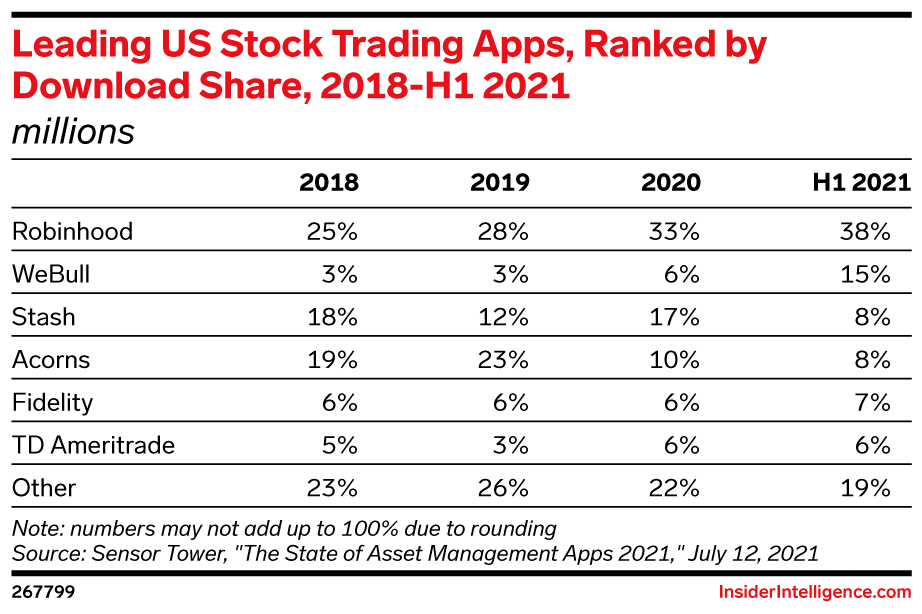 Leading US Stock Trading Apps, Ranked by Download Share, 2018-H1 2021
millions

| | 2018 | 2019 | 2020 | H1 2021 |
|---|---|---|---|---|
| Robinhood | 25% | 28% | 33% | 38% |
| WeBull | 3% | 3% | 6% | 15% |
| Stash | 18% | 12% | 17% | 8% |
| Acorns | 19% | 23% | 10% | 8% |
| Fidelity | 6% | 6% | 6% | 7% |
| TD Ameritrade | 5% | 3% | 6% | 6% |
| Other | 23% | 26% | 22% | 19% |

Note: numbers may not add up to 100% due to rounding
Source: Sensor Tower, "The State of Asset Management Apps 2021," July 12, 2021

267799

InsiderIntelligence.com